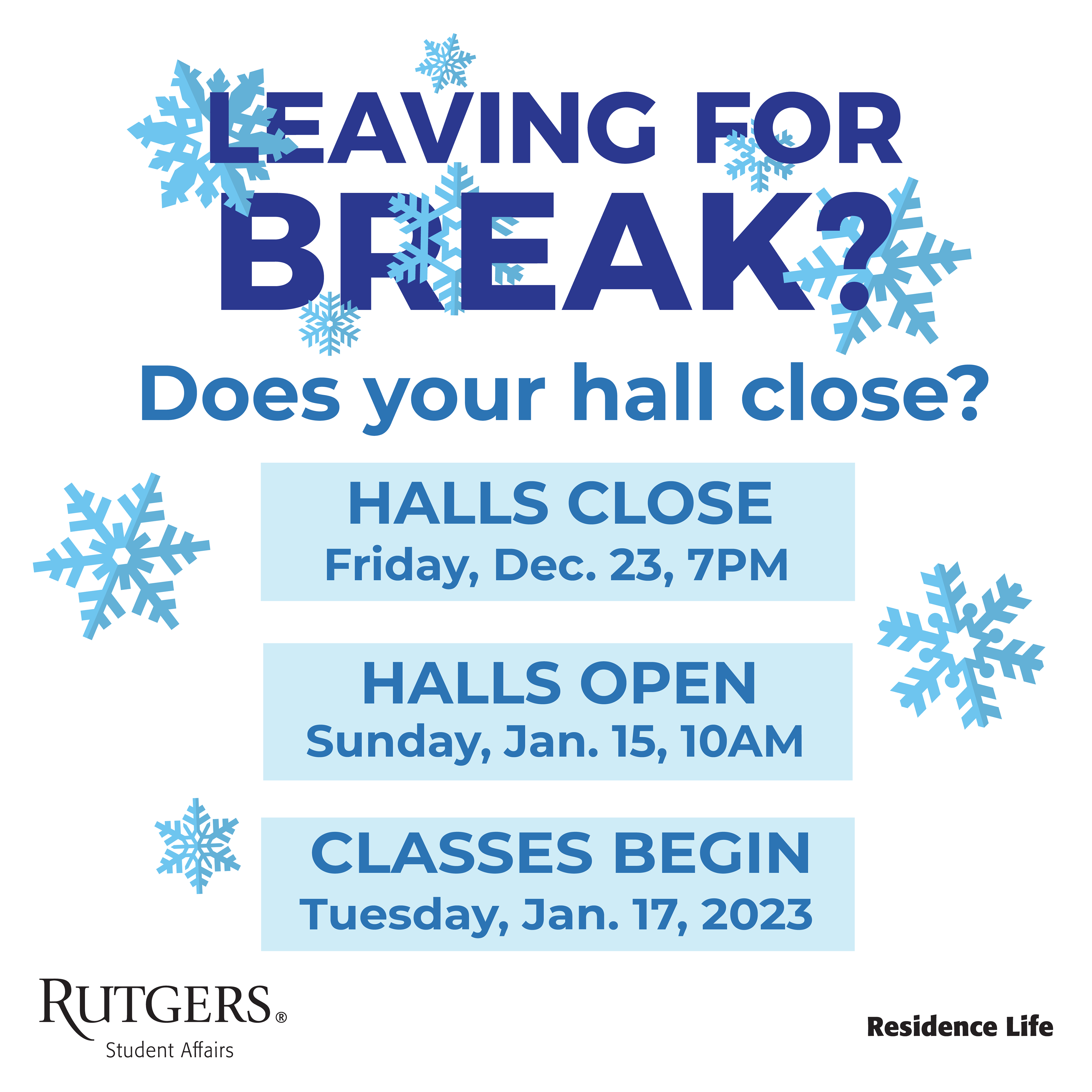 LEAVING FOR
BREAK?

Does your hall close?

HALLS CLOSE
Friday, Dec. 23, 7PM

HALLS OPEN
Sunday, Jan. 15, 10AM

CLASSES BEGIN
Tuesday, Jan. 17, 2023

RUTGERS®
Student Affairs

Residence Life